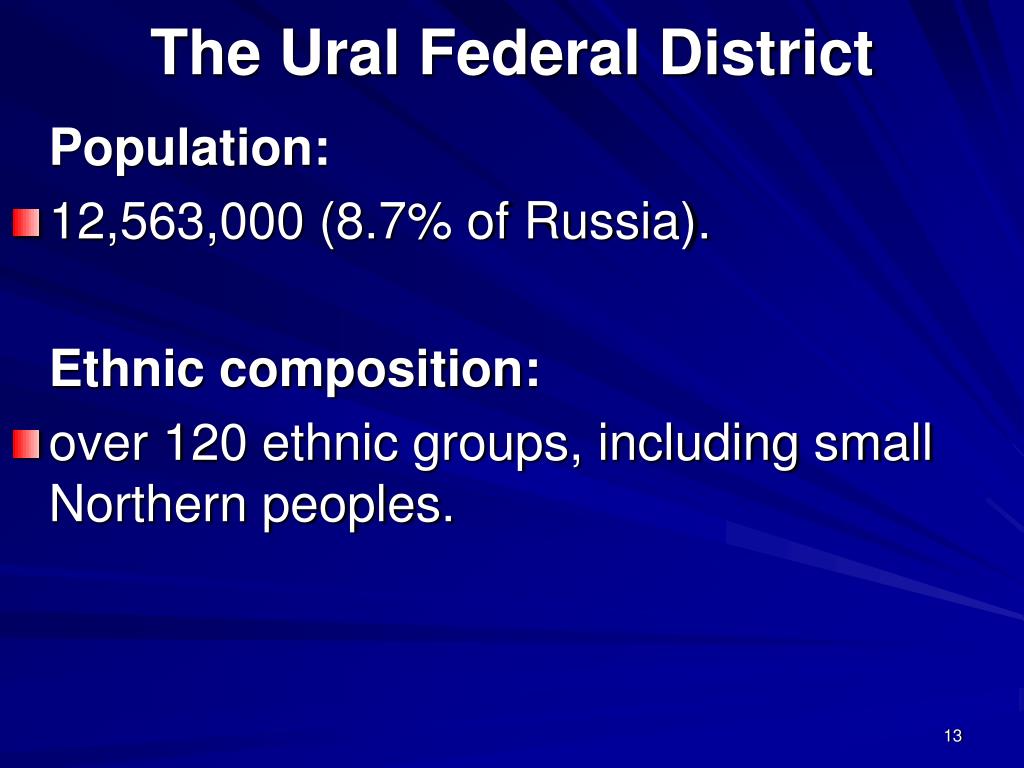 The Ural Federal District

Population:

12,563,000 (8.7% of Russia).

Ethnic composition:

over 120 ethnic groups, including small Northern peoples.

13